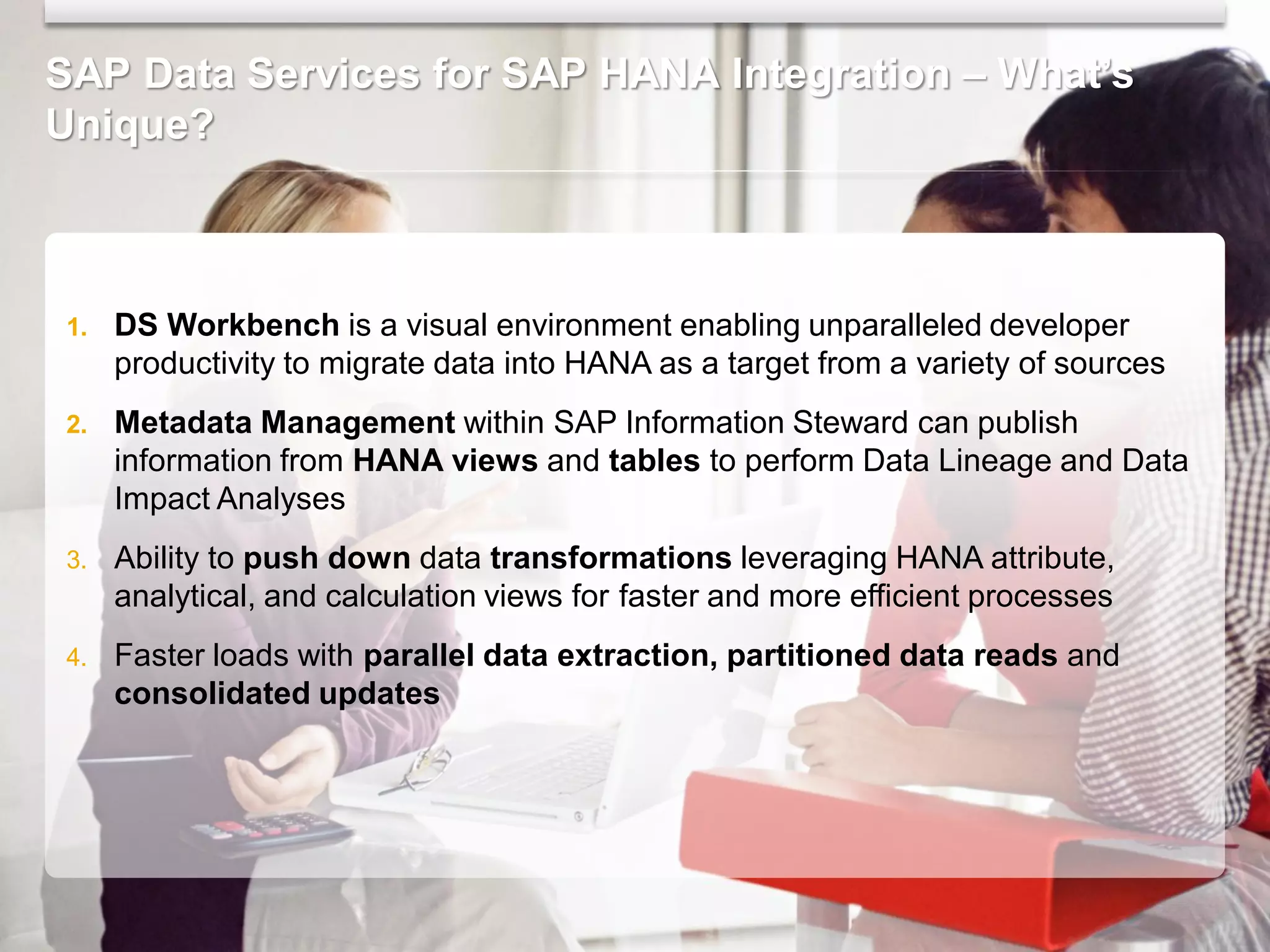 SAP Data Services for SAP HANA Integration – What's Unique?

1. DS Workbench is a visual environment enabling unparalleled developer productivity to migrate data into HANA as a target from a variety of sources

2. Metadata Management within SAP Information Steward can publish information from HANA views and tables to perform Data Lineage and Data Impact Analyses

3. Ability to push down data transformations leveraging HANA attribute, analytical, and calculation views for faster and more efficient processes

4. Faster loads with parallel data extraction, partitioned data reads and consolidated updates